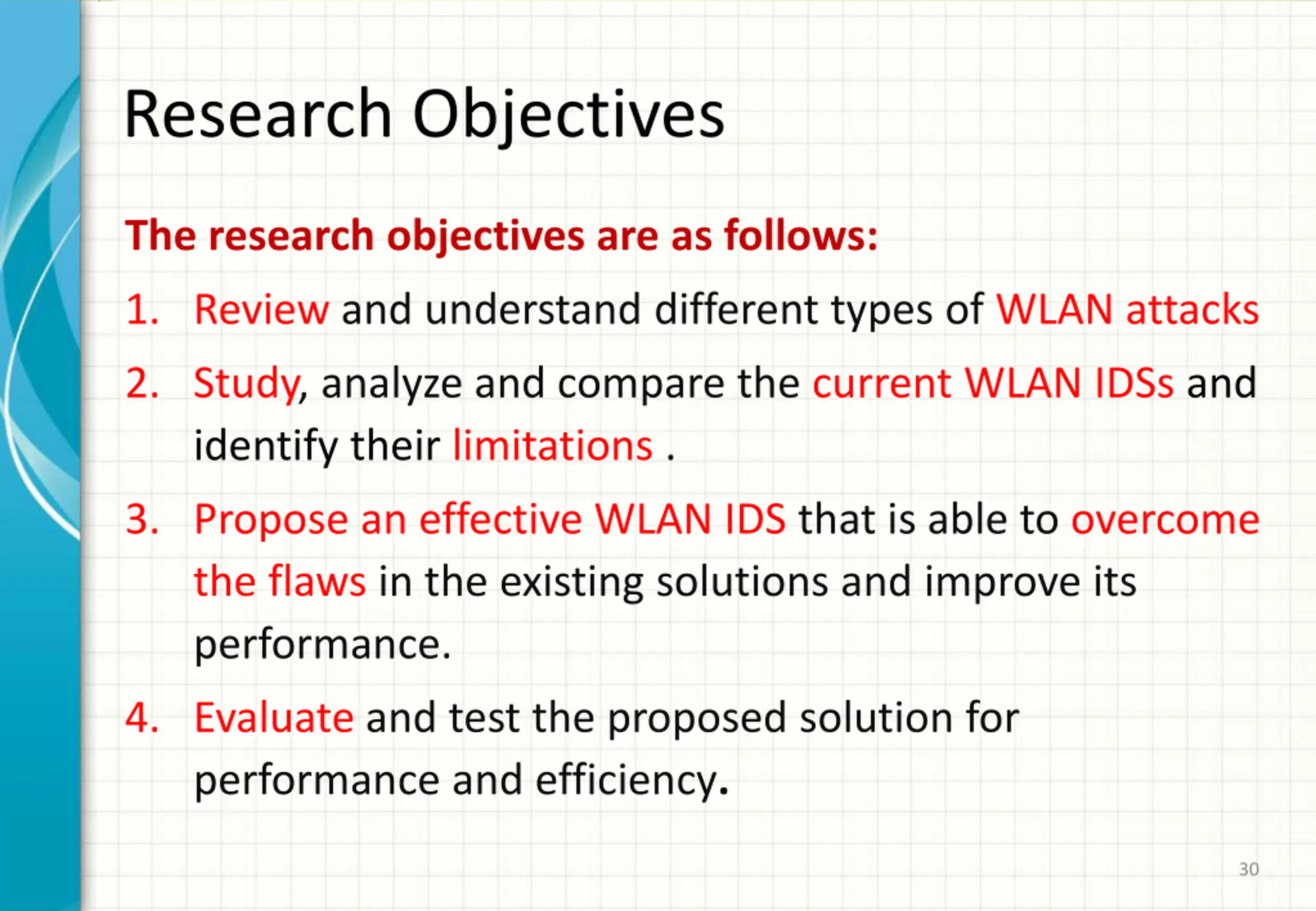 Research Objectives

The research objectives are as follows:

1. Review and understand different types of WLAN attacks

2. Study, analyze and compare the current WLAN IDSs and identify their limitations .

3. Propose an effective WLAN IDS that is able to overcome the flaws in the existing solutions and improve its performance.

4. Evaluate and test the proposed solution for performance and efficiency.

30